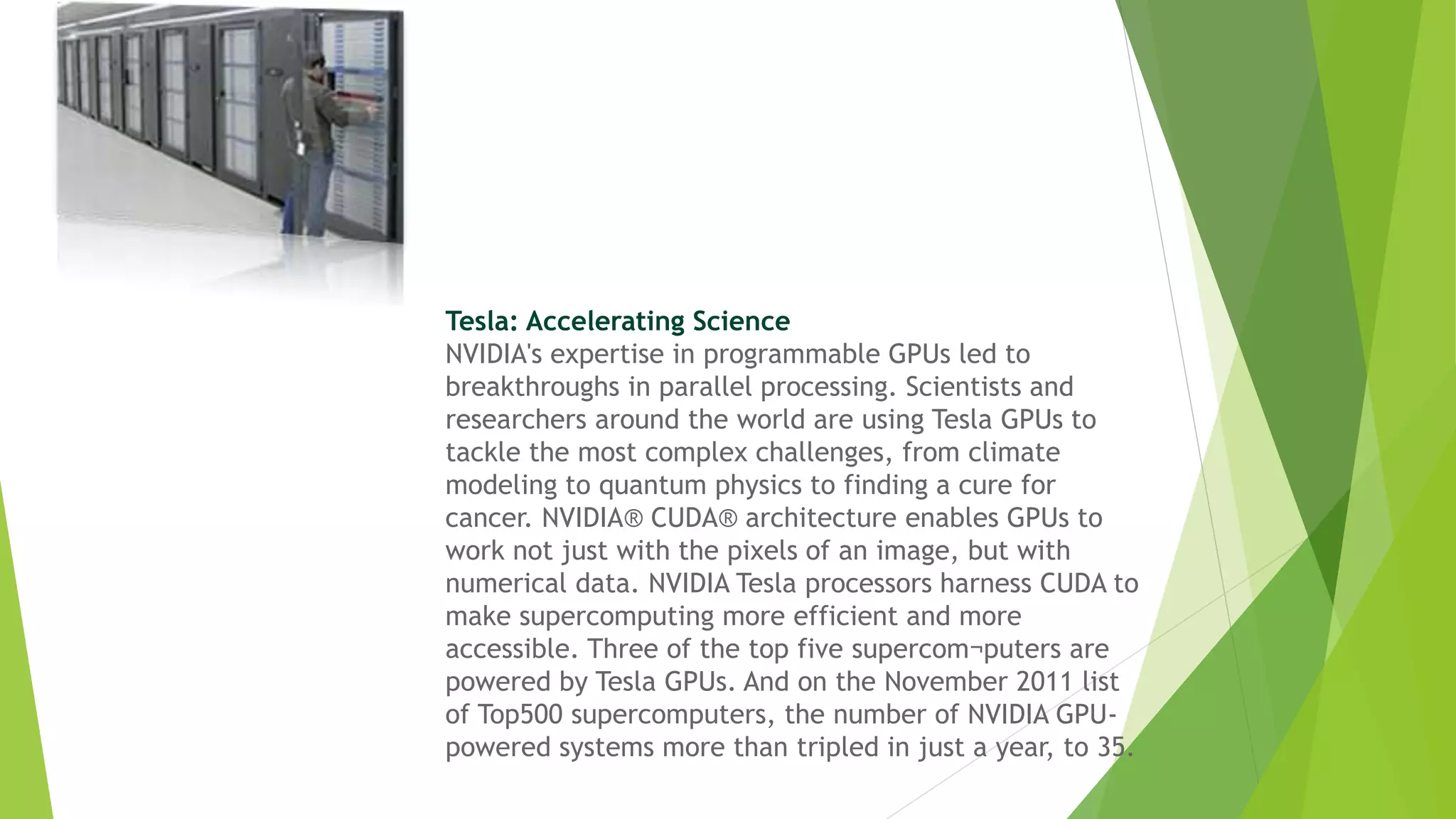 Tesla: Accelerating Science
NVIDIA's expertise in programmable GPUs led to breakthroughs in parallel processing. Scientists and researchers around the world are using Tesla GPUs to tackle the most complex challenges, from climate modeling to quantum physics to finding a cure for cancer. NVIDIA® CUDA® architecture enables GPUs to work not just with the pixels of an image, but with numerical data. NVIDIA Tesla processors harness CUDA to make supercomputing more efficient and more accessible. Three of the top five supercom¬puters are powered by Tesla GPUs. And on the November 2011 list of Top500 supercomputers, the number of NVIDIA GPU-powered systems more than tripled in just a year, to 35.